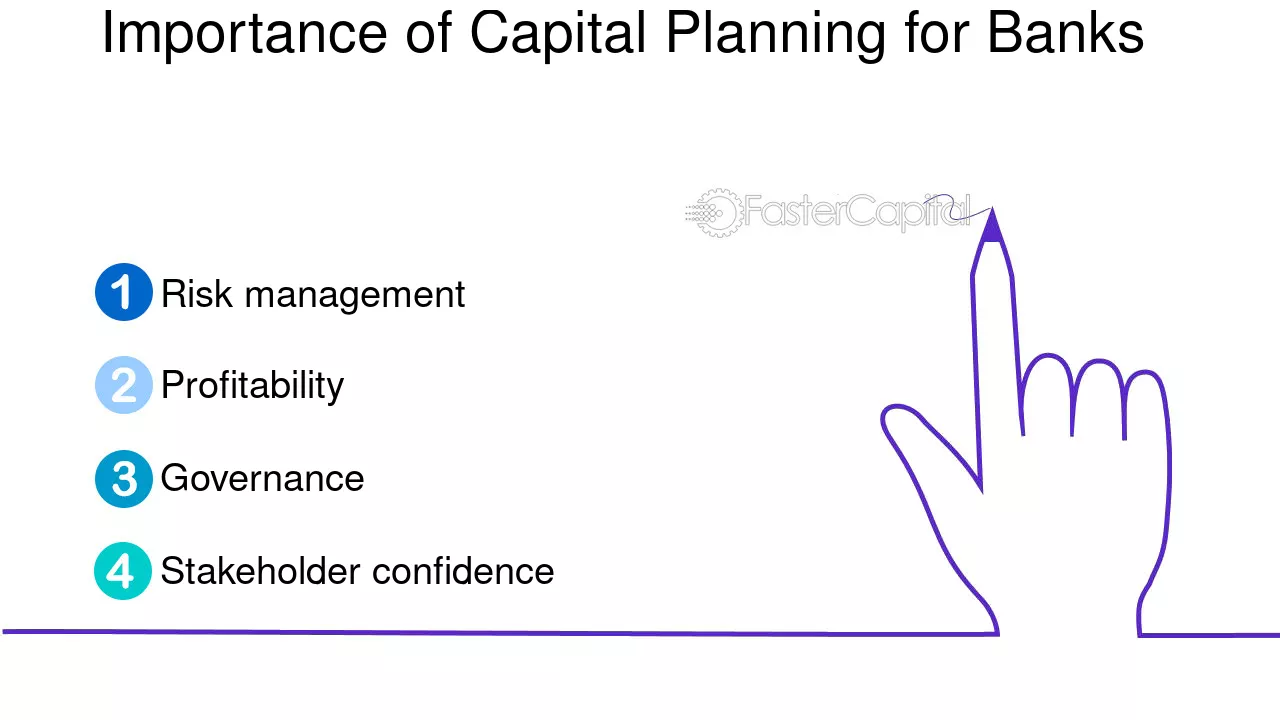 Importance of Capital Planning for Banks

FasterCapital

1 Risk management

2 Profitability

3 Governance

4 Stakeholder confidence